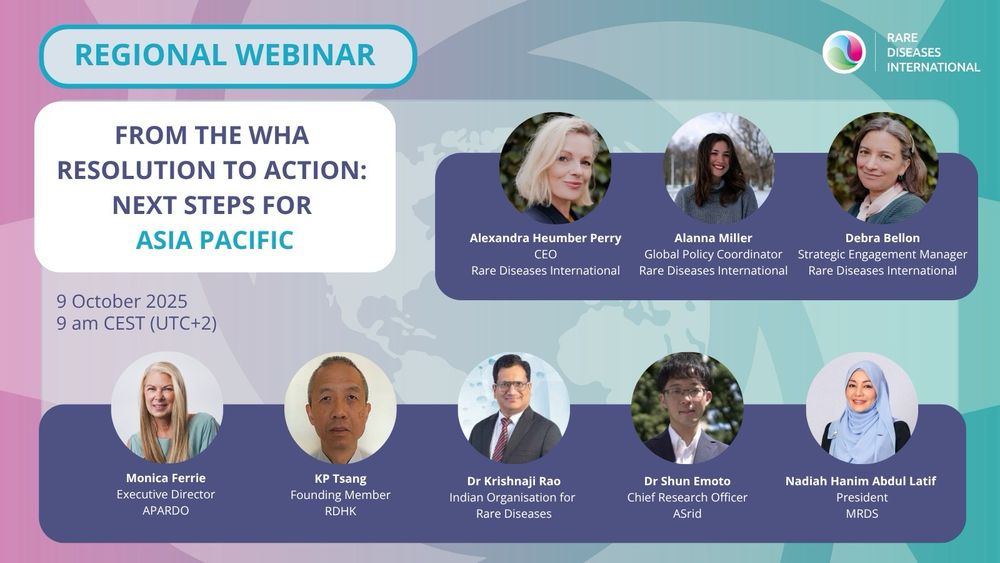 REGIONAL WEBINAR

RARE DISEASES INTERNATIONAL

FROM THE WHA RESOLUTION TO ACTION: NEXT STEPS FOR ASIA PACIFIC

9 October 2025
9 am CEST (UTC+2)

Alexandra Heumber Perry
CEO
Rare Diseases International

Alanna Miller
Global Policy Coordinator
Rare Diseases International

Debra Bellon
Strategic Engagement Manager
Rare Diseases International

Monica Ferrie
Executive Director
APARDO

KP Tsang
Founding Member
RDHK

Dr Krishnaji Rao
Indian Organisation for Rare Diseases

Dr Shun Emoto
Chief Research Officer
ASrid

Nadiah Hanim Abdul Latif
President
MRDS